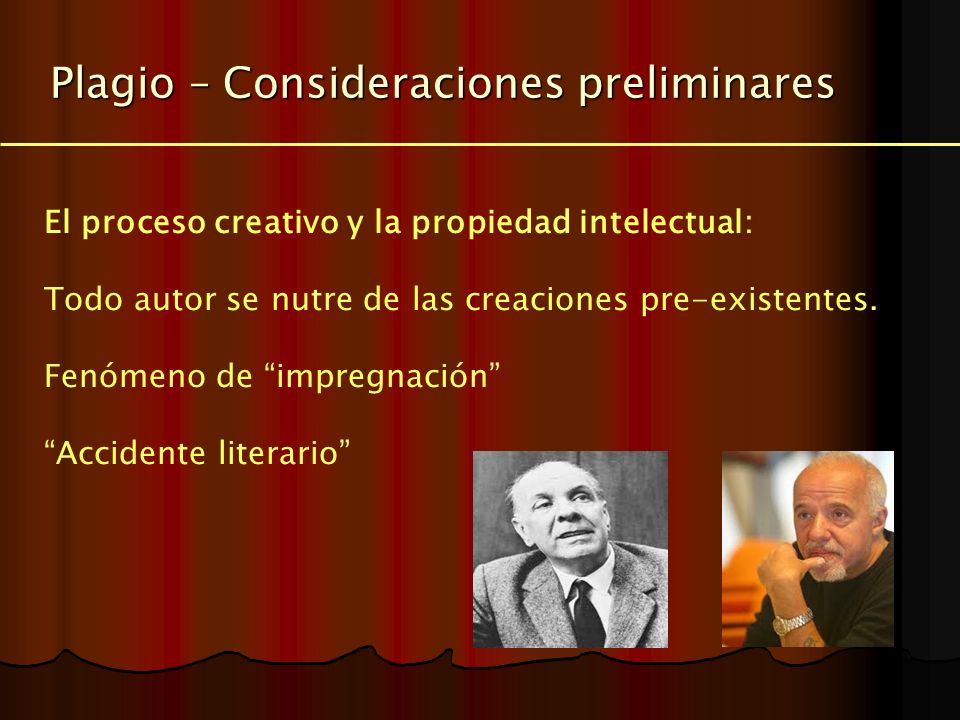 Plagio – Consideraciones preliminares

El proceso creativo y la propiedad intelectual:

Todo autor se nutre de las creaciones pre-existentes.

Fenómeno de “impregnación”

“Accidente literario”